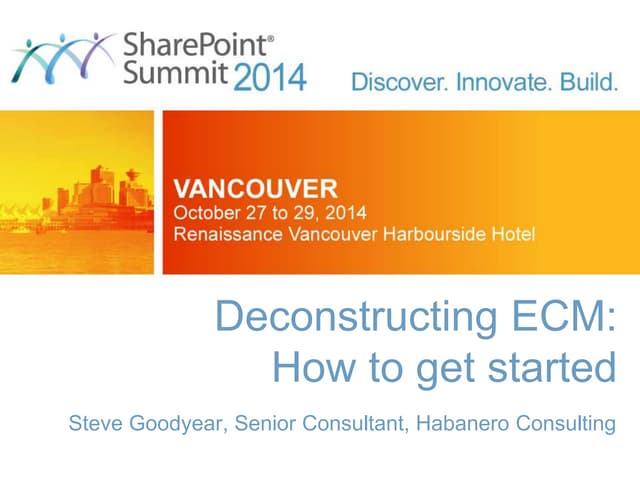 SharePoint® Summit 2014

Discover. Innovate. Build.

VANCOUVER
October 27 to 29, 2014
Renaissance Vancouver Harbourside Hotel

Deconstructing ECM: How to get started

Steve Goodyear, Senior Consultant, Habanero Consulting